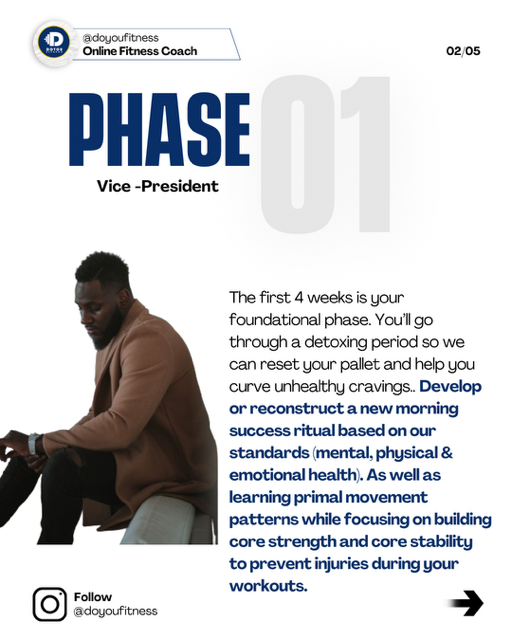 @doyoufitness
Online Fitness Coach

02/05

PHASE 01

Vice -President

The first 4 weeks is your foundational phase. You'll go through a detoxing period so we can reset your pallet and help you curve unhealthy cravings.. Develop or reconstruct a new morning success ritual based on our standards (mental, physical & emotional health). As well as learning primal movement patterns while focusing on building core strength and core stability to prevent injuries during your workouts.

Follow
@doyoufitness